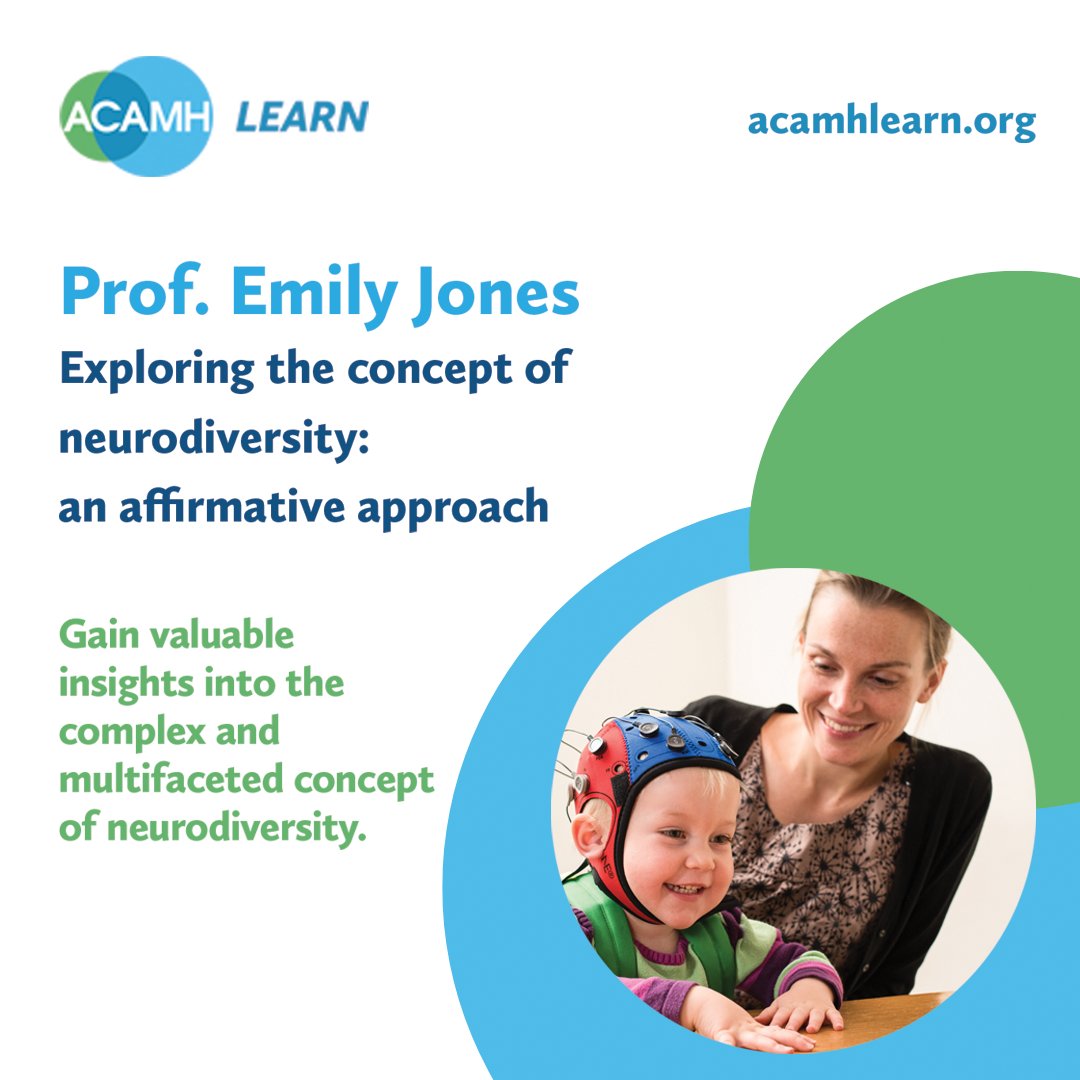 ACAMH LEARN

acamhlearn.org

Prof. Emily Jones

Exploring the concept of neurodiversity: an affirmative approach

Gain valuable insights into the complex and multifaceted concept of neurodiversity.